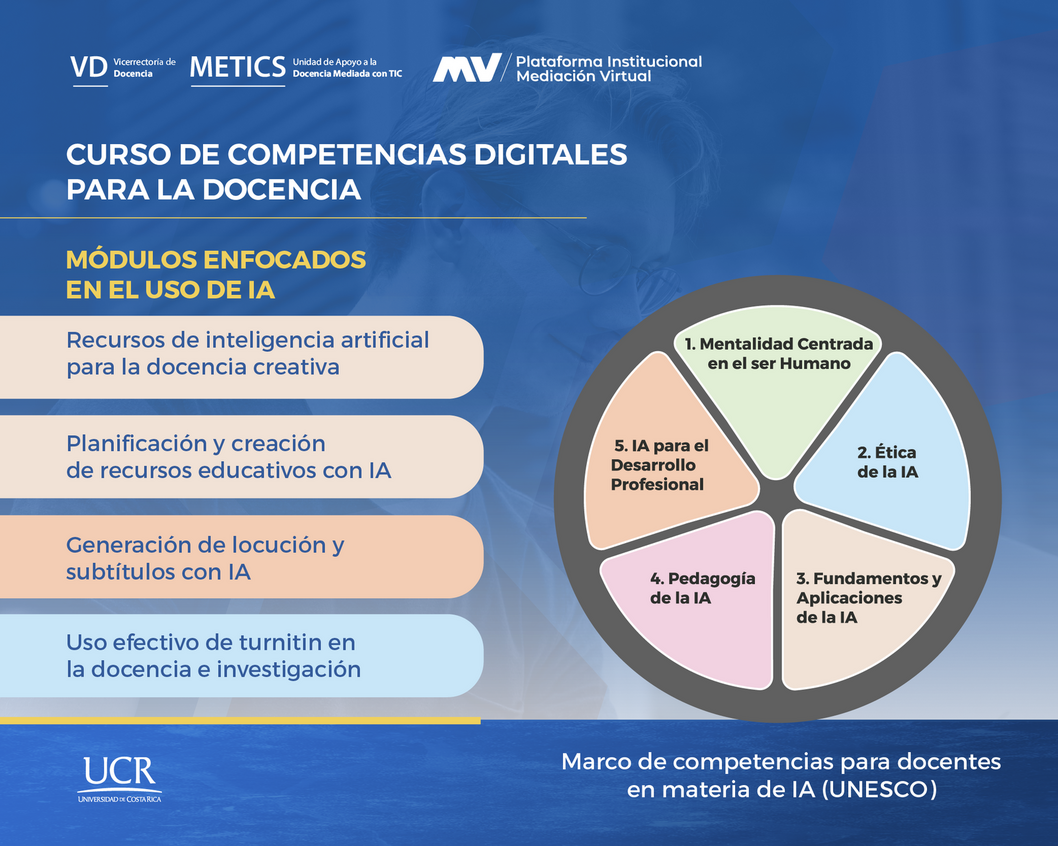 VD Vicerrectoría de Docencia

METICS Unidad de Apoyo a la Docencia Mediada con TIC

MV Plataforma Institucional Mediación Virtual

CURSO DE COMPETENCIAS DIGITALES PARA LA DOCENCIA

MÓDULOS ENFOCADOS EN EL USO DE IA

Recursos de inteligencia artificial para la docencia creativa

Planificación y creación de recursos educativos con IA

Generación de locución y subtítulos con IA

Uso efectivo de turnitin en la docencia e investigación

1. Mentalidad Centrada en el ser Humano

2. Ética de la IA

3. Fundamentos y Aplicaciones de la IA

4. Pedagogía de la IA

5. IA para el Desarrollo Profesional

UCR
UNIVERSIDAD DE COSTA RICA

Marco de competencias para docentes en materia de IA (UNESCO)